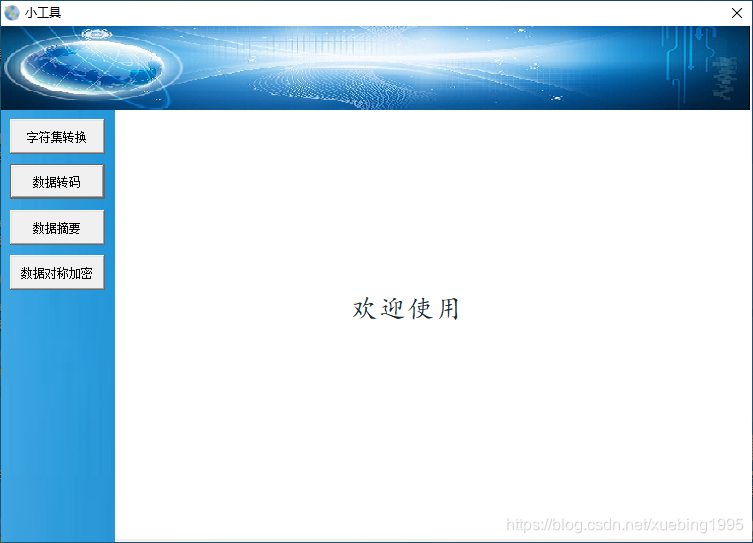 小工具

字符集转换

数据转码

数据摘要

数据对称加密

欢迎使用

https://blog.csdn.net/xuebing1995